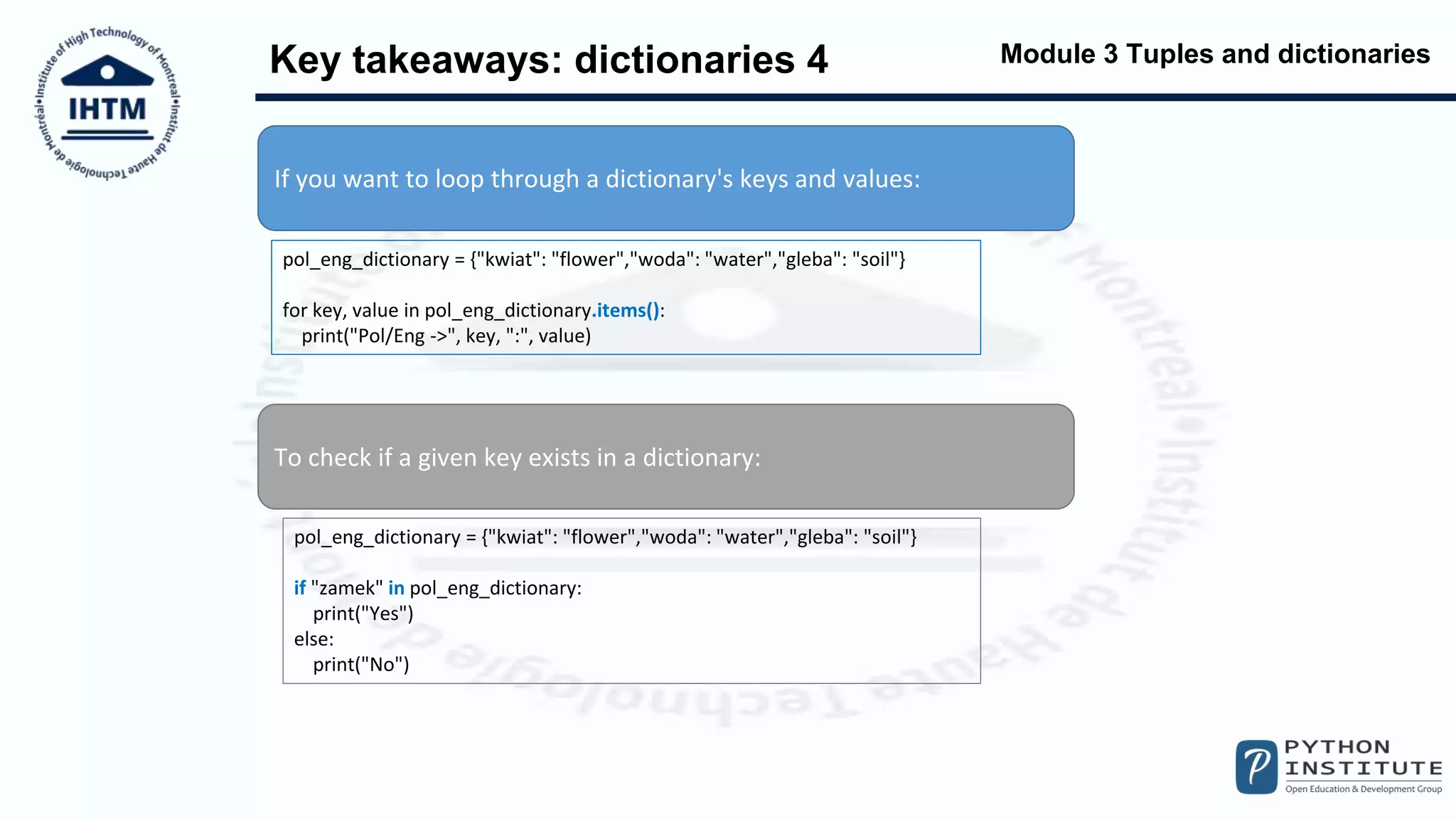 Institute of High Technology of Montreal • Institut de Haute Technologie de Montréal •
IHTM

Key takeaways: dictionaries 4

Module 3 Tuples and dictionaries

If you want to loop through a dictionary's keys and values:

pol_eng_dictionary = {"kwiat": "flower","woda": "water","gleba": "soil"}

for key, value in pol_eng_dictionary.items():
  print("Pol/Eng ->", key, ":", value)

To check if a given key exists in a dictionary:

pol_eng_dictionary = {"kwiat": "flower","woda": "water","gleba": "soil"}

if "zamek" in pol_eng_dictionary:
  print("Yes")
else:
  print("No")

PYTHON INSTITUTE
Open Education & Development Group